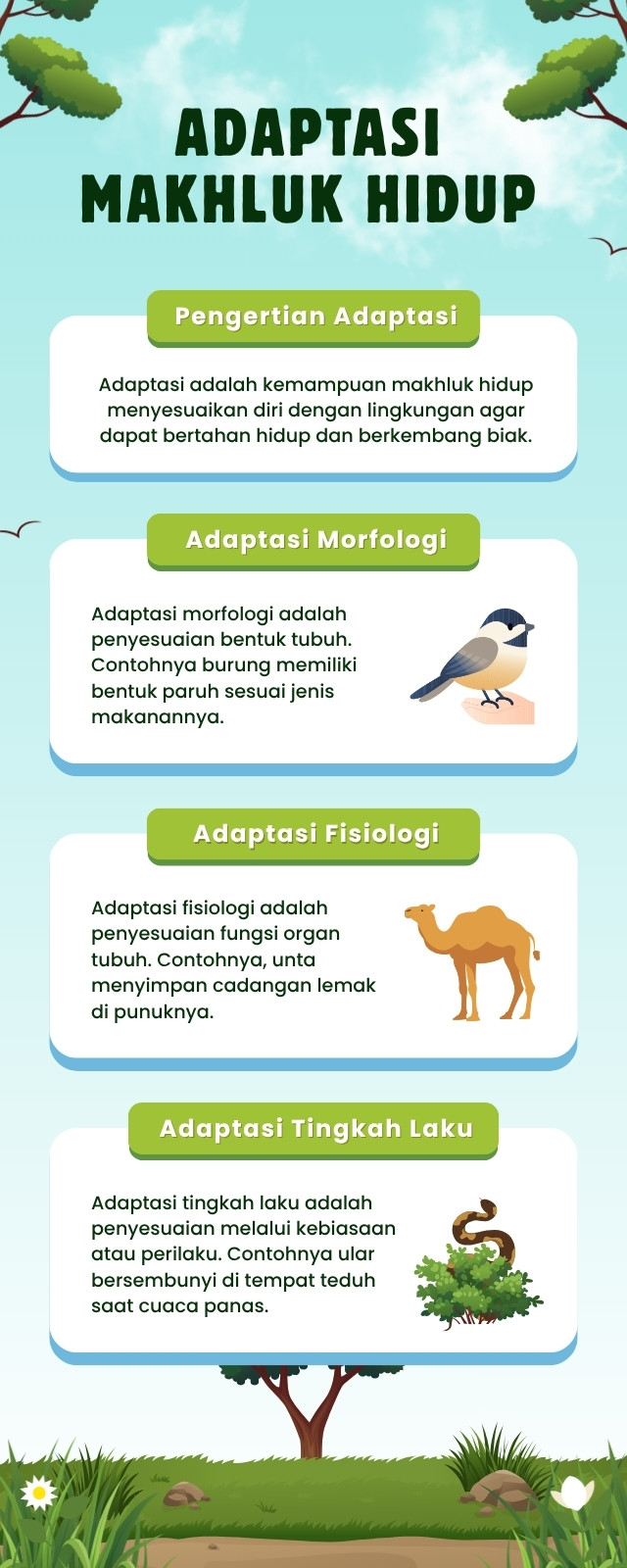 ADAPTASI MAKHLUK HIDUP

Pengertian Adaptasi

Adaptasi adalah kemampuan makhluk hidup menyesuaikan diri dengan lingkungan agar dapat bertahan hidup dan berkembang biak.

Adaptasi Morfologi

Adaptasi morfologi adalah penyesuaian bentuk tubuh. Contohnya burung memiliki bentuk paruh sesuai jenis makanannya.

Adaptasi Fisiologi

Adaptasi fisiologi adalah penyesuaian fungsi organ tubuh. Contohnya, unta menyimpan cadangan lemak di punuknya.

Adaptasi Tingkah Laku

Adaptasi tingkah laku adalah penyesuaian melalui kebiasaan atau perilaku. Contohnya ular bersembunyi di tempat teduh saat cuaca panas.